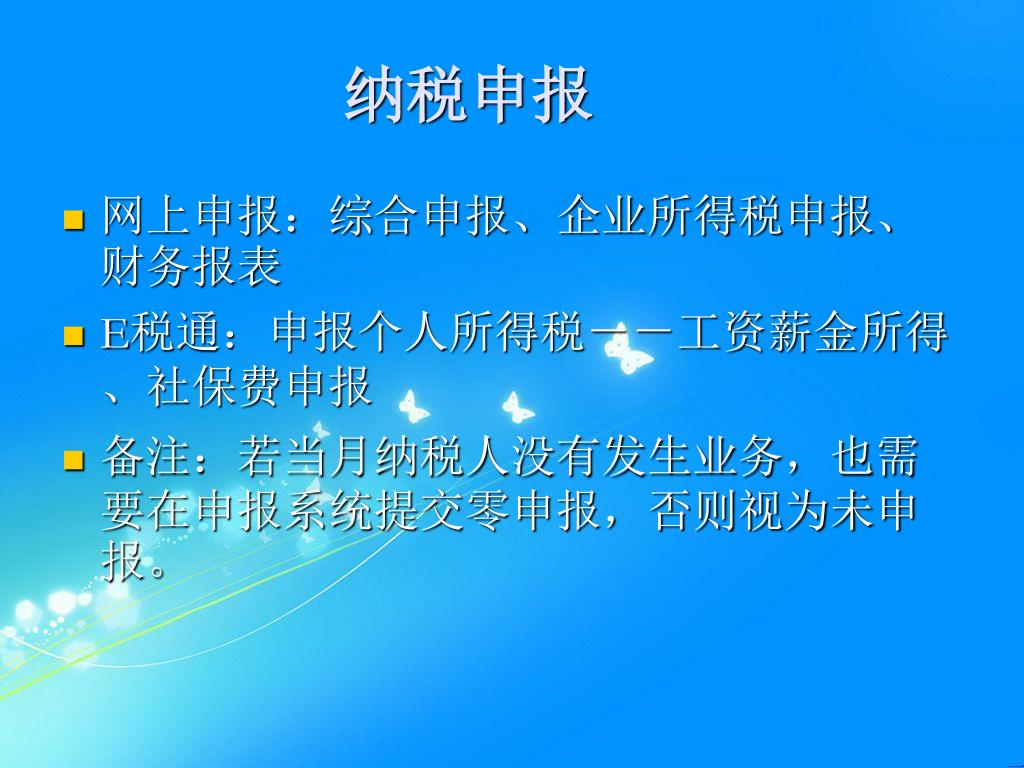 纳税申报

- 网上申报：综合申报、企业所得税申报、财务报表
- E税通：申报个人所得税——工资薪金所得、社保费申报
- 备注：若当月纳税人没有发生业务，也需要在申报系统提交零申报，否则视为未申报。